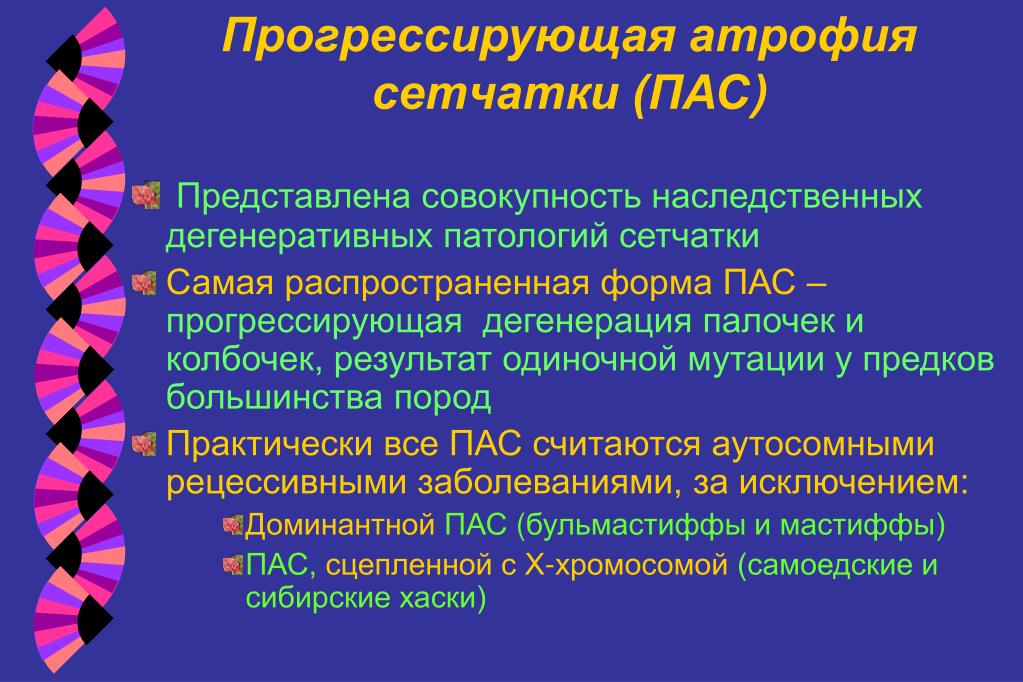 Прогрессирующая атрофия сетчатки (ПАС)

Представлена совокупность наследственных дегенеративных патологий сетчатки

Самая распространенная форма ПАС – прогрессирующая дегенерация палочек и колбочек, результат одиночной мутации у предков большинства пород

Практически все ПАС считаются аутосомными рецессивными заболеваниями, за исключением:

Доминантной ПАС (бульмастиффы и мастиффы)

ПАС, сцепленной с Х-хромосомой (самоедские и сибирские хаски)